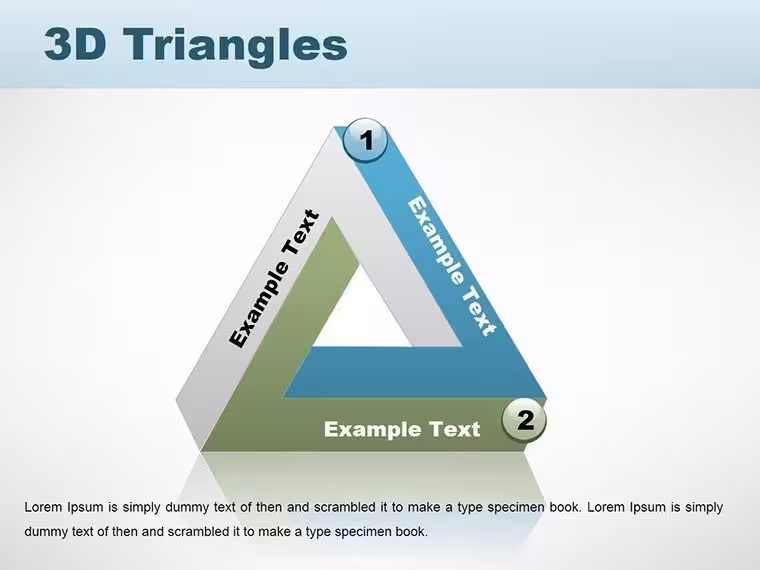 3D Triangles

1

Example Text

Example Text

Example Text

2

Lorem Ipsum is simply dummy text of then and scrambled it to make a type specimen book. Lorem Ipsum is simply dummy text of then and scrambled it to make a type specimen book.